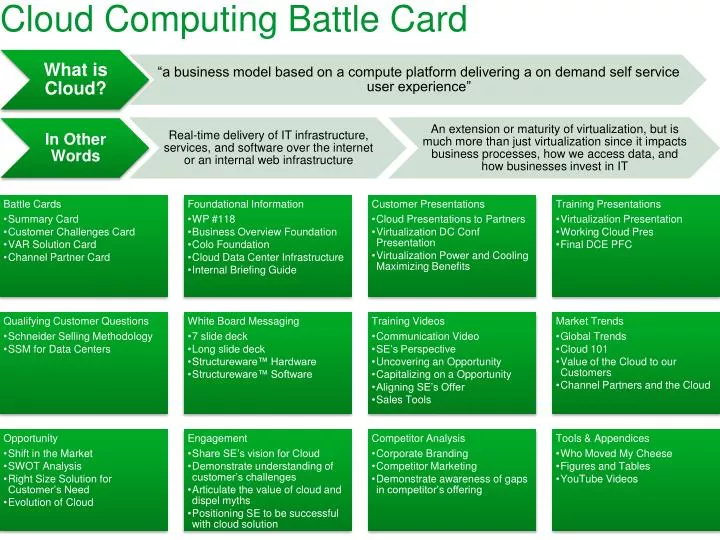 Cloud Computing Battle Card

What is Cloud?

"a business model based on a compute platform delivering a on demand self service user experience"

In Other Words

Real-time delivery of IT infrastructure, services, and software over the internet or an internal web infrastructure

An extension or maturity of virtualization, but is much more than just virtualization since it impacts business processes, how we access data, and how businesses invest in IT

Battle Cards
•Summary Card
•Customer Challenges Card
•VAR Solution Card
•Channel Partner Card

Foundational Information
•WP #118
•Business Overview Foundation
•Colo Foundation
•Cloud Data Center Infrastructure
•Internal Briefing Guide

Customer Presentations
•Cloud Presentations to Partners
•Virtualization DC Conf Presentation
•Virtualization Power and Cooling Maximizing Benefits

Training Presentations
•Virtualization Presentation
•Working Cloud Pres
•Final DCE PFC

Qualifying Customer Questions
•Schneider Selling Methodology
•SSM for Data Centers

White Board Messaging
•7 slide deck
•Long slide deck
•Structureware™ Hardware
•Structureware™ Software

Training Videos
•Communication Video
•SE's Perspective
•Uncovering an Opportunity
•Capitalizing on a Opportunity
•Aligning SE's Offer
•Sales Tools

Market Trends
•Global Trends
•Cloud 101
•Value of the Cloud to our Customers
•Channel Partners and the Cloud

Opportunity
•Shift in the Market
•SWOT Analysis
•Right Size Solution for Customer's Need
•Evolution of Cloud

Engagement
•Share SE's vision for Cloud
•Demonstrate understanding of customer's challenges
•Articulate the value of cloud and dispel myths
•Positioning SE to be successful with cloud solution

Competitor Analysis
•Corporate Branding
•Competitor Marketing
•Demonstrate awareness of gaps in competitor's offering

Tools & Appendices
•Who Moved My Cheese
•Figures and Tables
•YouTube Videos